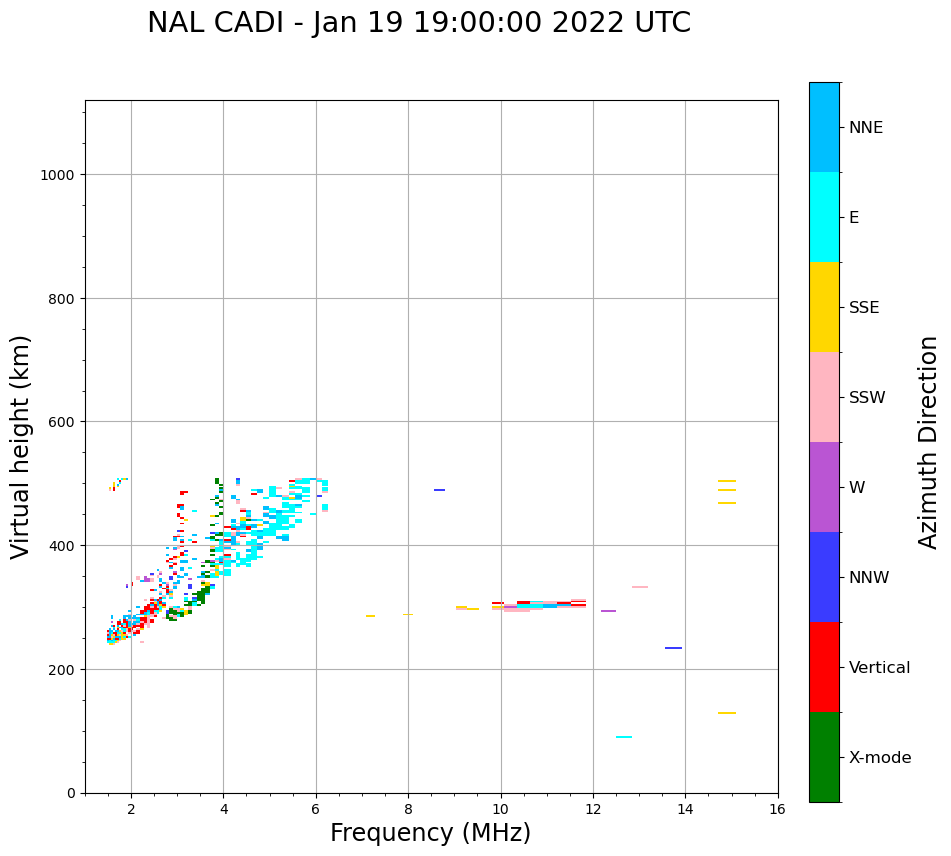 NAL CADI - Jan 19 19:00:00 2022 UTC

Virtual height (km)

1000
800
600
400
200
0

2
4
6
8
10
12
14
16

Frequency (MHz)

NNE
E
SSE
SSW
W
NNW
Vertical
X-mode

Azimuth Direction